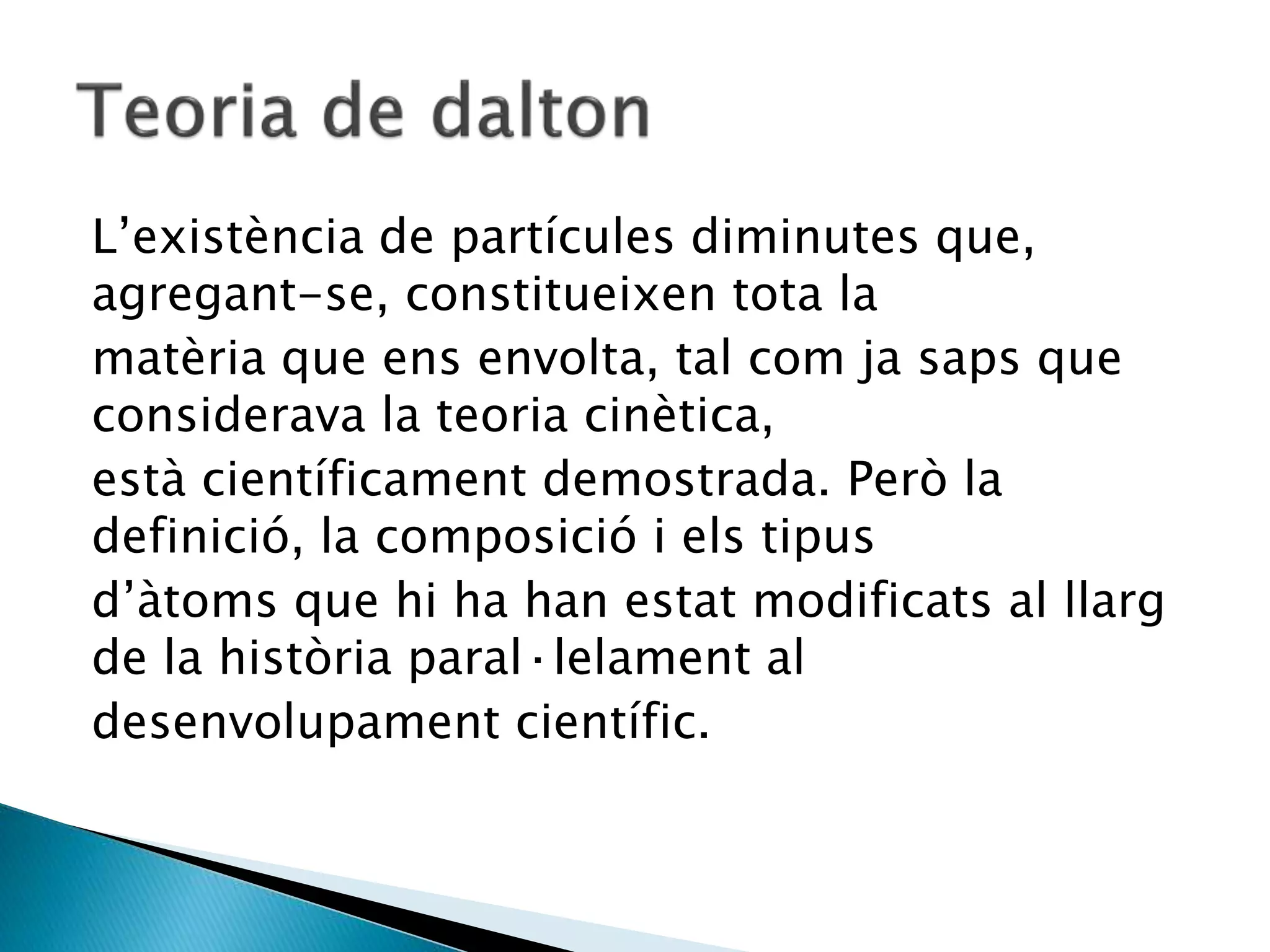 Teoria de dalton

L’existència de partícules diminutes que, agregant-se, constitueixen tota la matèria que ens envolta, tal com ja saps que considerava la teoria cinètica, està científicament demostrada. Però la definició, la composició i els tipus d’àtoms que hi ha han estat modificats al llarg de la història paral·lelament al desenvolupament científic.